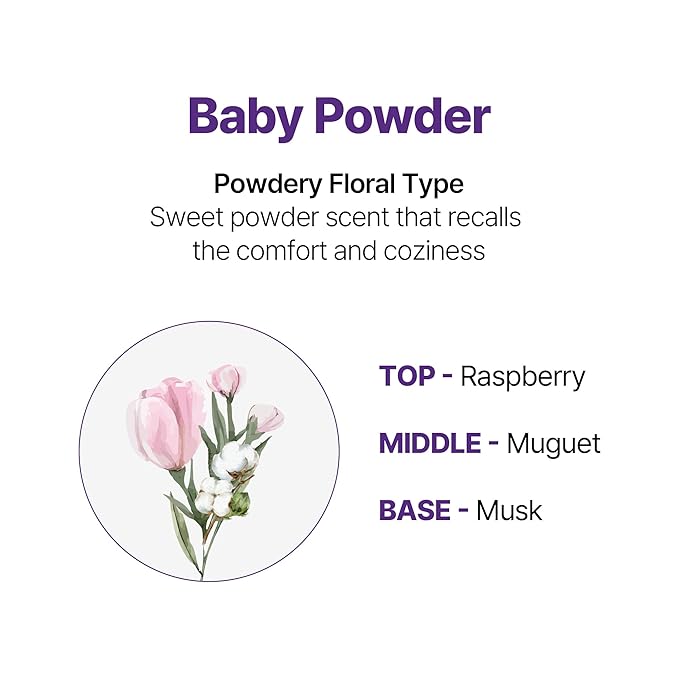 Baby Powder

Powdery Floral Type
Sweet powder scent that recalls the comfort and coziness

TOP - Raspberry

MIDDLE - Muguet

BASE - Musk